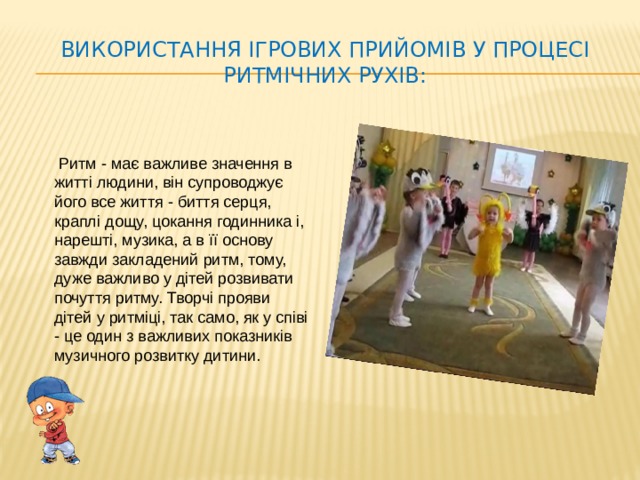 ВИКОРИСТАННЯ ІГРОВИХ ПРИЙОМІВ У ПРОЦЕСІ РИТМІЧНИХ РУХІВ:

Ритм - має важливе значення в житті людини, він супроводжує його все життя - биття серця, краплі дощу, цокання годинника і, нарешті, музика, а в її основу завжди закладений ритм, тому, дуже важливо у дітей розвивати почуття ритму. Творчі прояви дітей у ритміці, так само, як у співі - це один з важливих показників музичного розвитку дитини.